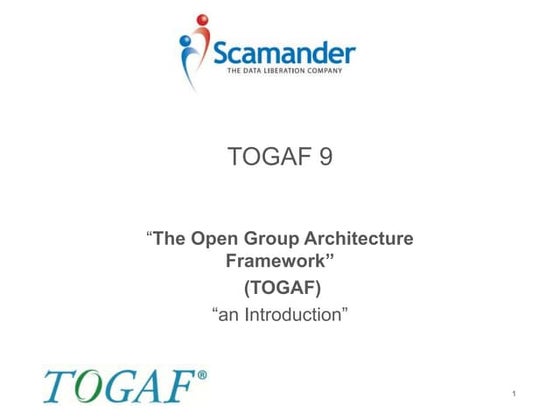 Scamander
THE DATA LIBERATION COMPANY

TOGAF 9

“The Open Group Architecture Framework”
(TOGAF)
“an Introduction”

TOGAF®

1